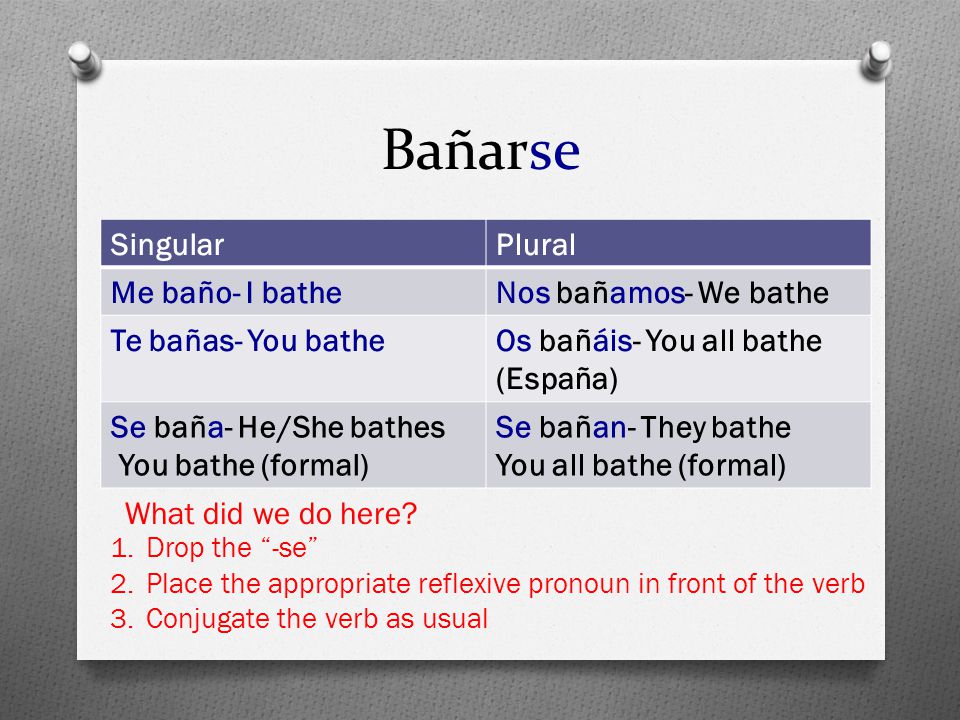 Bañarse

| Singular | Plural |
|---|---|
| Me baño- I bathe | Nos bañamos- We bathe |
| Te bañas- You bathe | Os bañáis- You all bathe (España) |
| Se baña- He/She bathes You bathe (formal) | Se bañan- They bathe You all bathe (formal) |

What did we do here?
1. Drop the "-se"
2. Place the appropriate reflexive pronoun in front of the verb
3. Conjugate the verb as usual